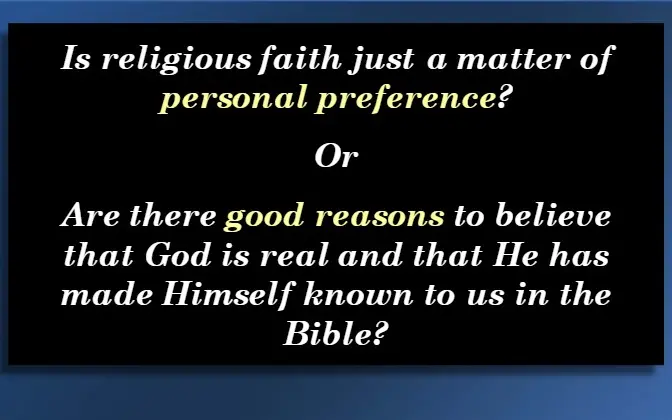 Is religious faith just a matter of personal preference?

Or

Are there good reasons to believe that God is real and that He has made Himself known to us in the Bible?